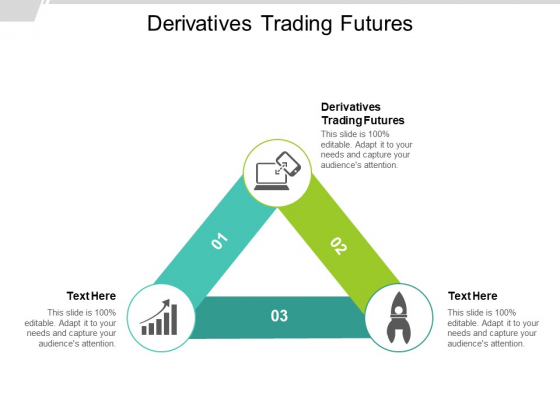 Derivatives Trading Futures

Derivatives Trading Futures
This slide is 100% editable. Adapt it to your needs and capture your audience's attention.

01

02

03

Text Here
This slide is 100% editable. Adapt it to your needs and capture your audience's attention.

Text Here
This slide is 100% editable. Adapt it to your needs and capture your audience's attention.